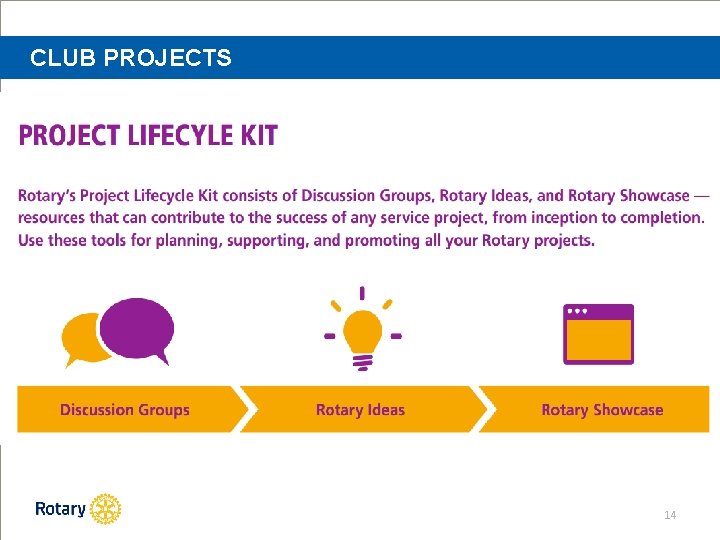 CLUB PROJECTS

PROJECT LIFECYLE KIT

Rotary's Project Lifecycle Kit consists of Discussion Groups, Rotary Ideas, and Rotary Showcase — resources that can contribute to the success of any service project, from inception to completion. Use these tools for planning, supporting, and promoting all your Rotary projects.

Discussion Groups

Rotary Ideas

Rotary Showcase

Rotary

14